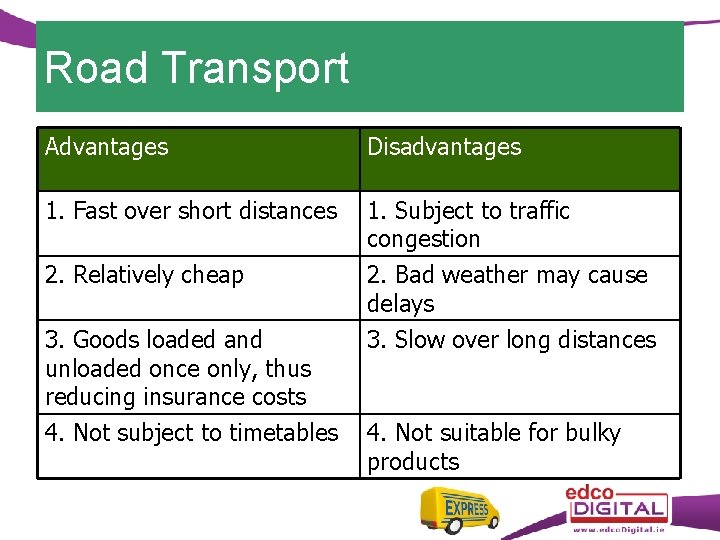 Road Transport

| Advantages | Disadvantages |
|---|---|
| 1. Fast over short distances | 1. Subject to traffic congestion |
| 2. Relatively cheap | 2. Bad weather may cause delays |
| 3. Goods loaded and unloaded once only, thus reducing insurance costs | 3. Slow over long distances |
| 4. Not subject to timetables | 4. Not suitable for bulky products |

EXPRESS

edco DIGITAL
www.edcoDigital.ie